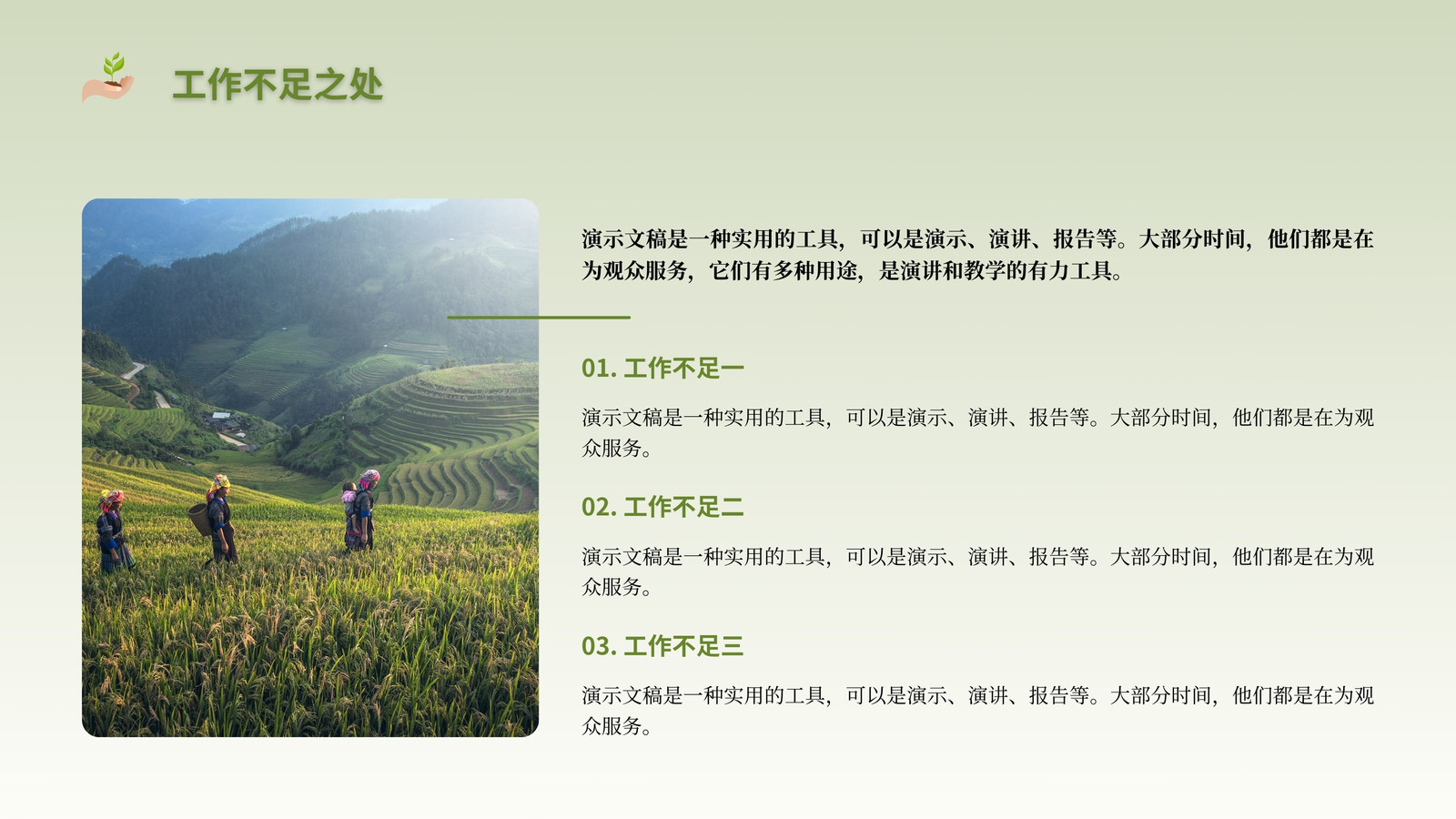 工作不足之处

演示文稿是一种实用的工具，可以是演示、演讲、报告等。大部分时间，他们都是在为观众服务，它们有多种用途，是演讲和教学的有力工具。

01. 工作不足一

演示文稿是一种实用的工具，可以是演示、演讲、报告等。大部分时间，他们都是在为观众服务。

02. 工作不足二

演示文稿是一种实用的工具，可以是演示、演讲、报告等。大部分时间，他们都是在为观众服务。

03. 工作不足三

演示文稿是一种实用的工具，可以是演示、演讲、报告等。大部分时间，他们都是在为观众服务。